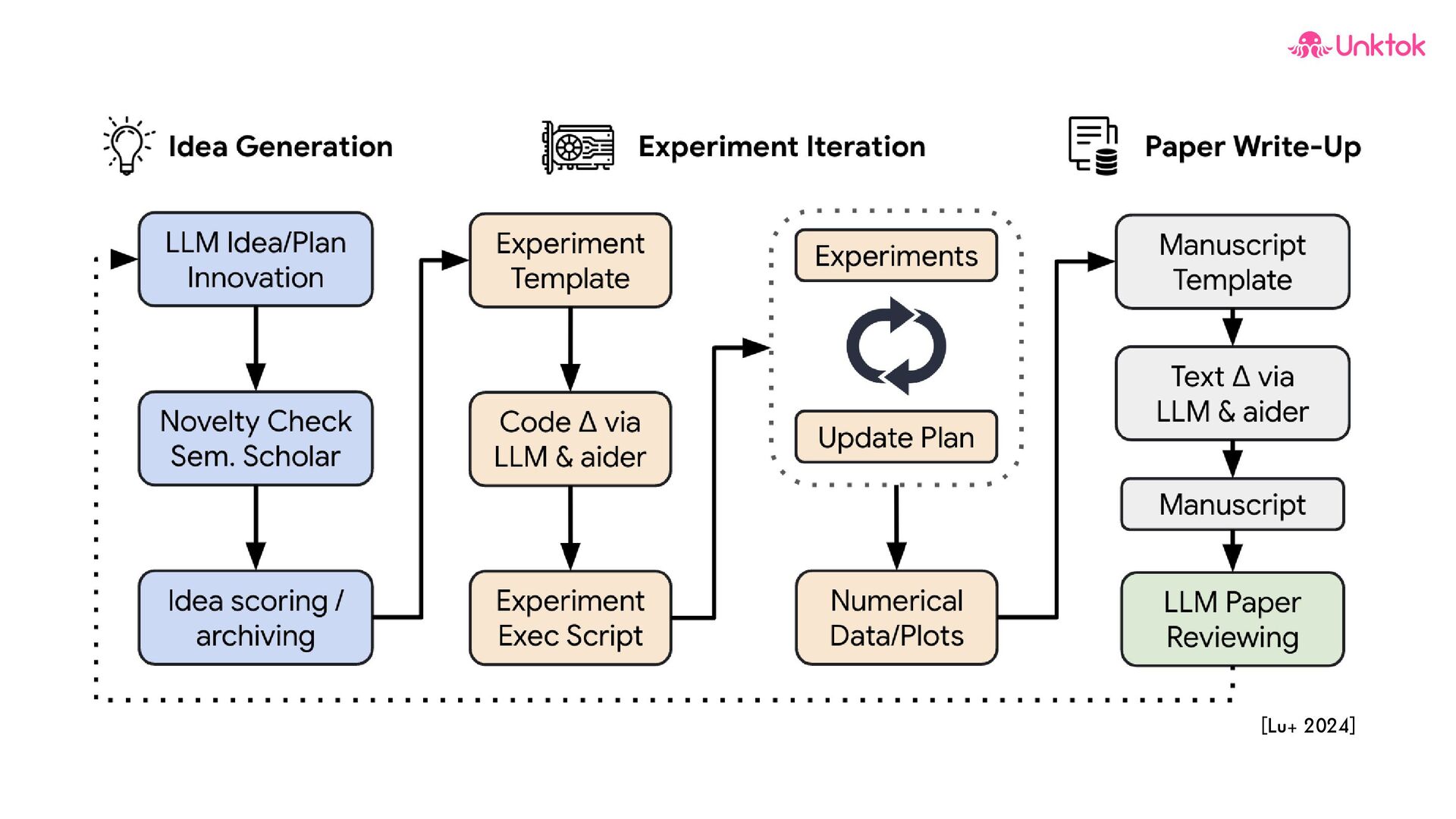 Unktok

Idea Generation

Experiment Iteration

Paper Write-Up

LLM Idea/Plan Innovation

Novelty Check Sem. Scholar

Idea scoring / archiving

Experiment Template

Code Δ via LLM & aider

Experiment Exec Script

Experiments

Update Plan

Numerical Data/Plots

Manuscript Template

Text Δ via LLM & aider

Manuscript

LLM Paper Reviewing

[Lu+ 2024]